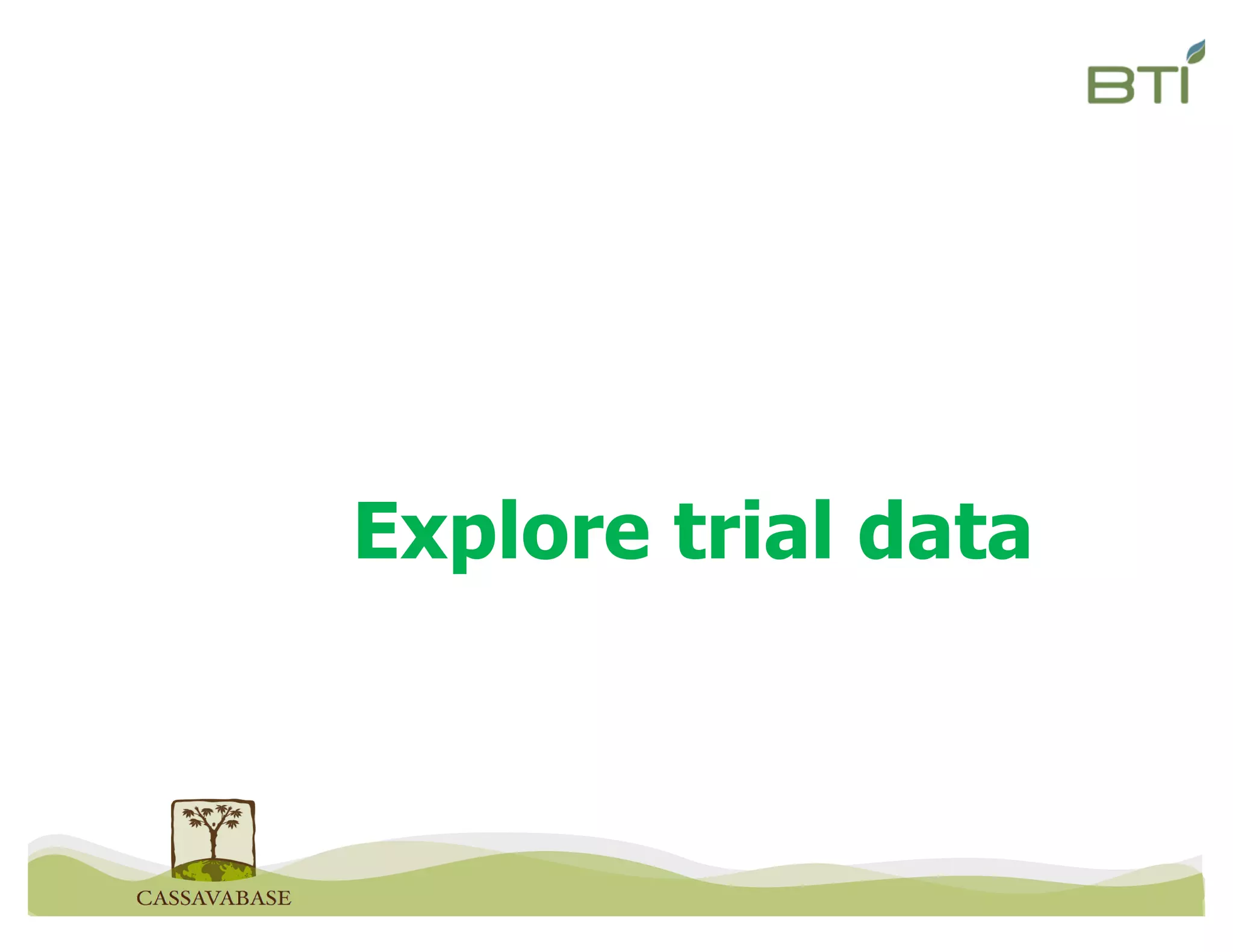 BTI

Explore trial data

CASSAVABASE